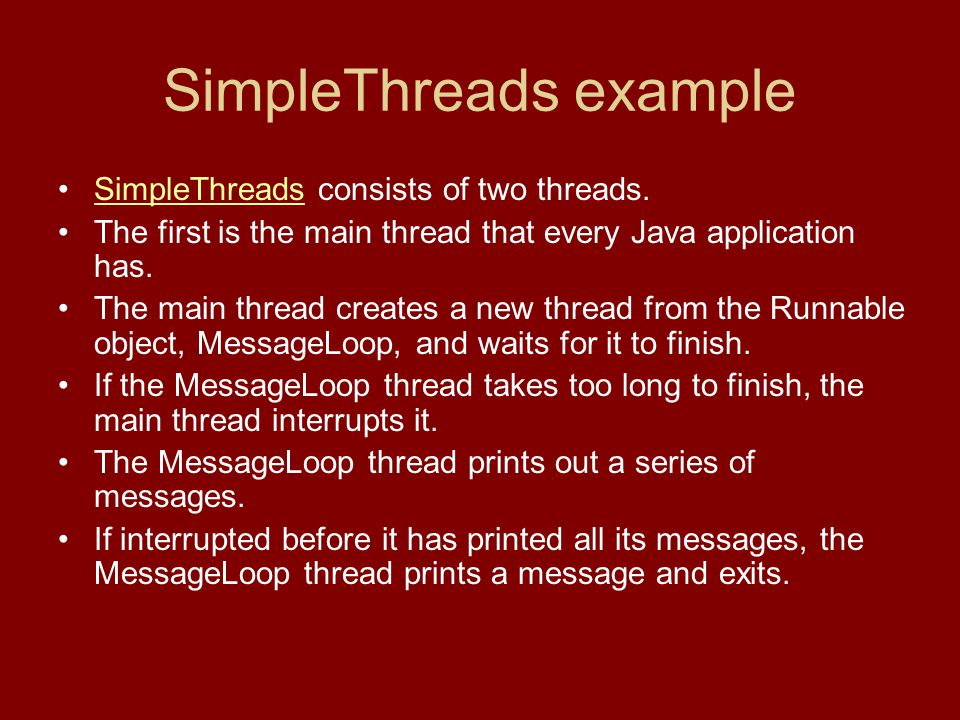 SimpleThreads example

• SimpleThreads consists of two threads.
• The first is the main thread that every Java application has.
• The main thread creates a new thread from the Runnable object, MessageLoop, and waits for it to finish.
• If the MessageLoop thread takes too long to finish, the main thread interrupts it.
• The MessageLoop thread prints out a series of messages.
• If interrupted before it has printed all its messages, the MessageLoop thread prints a message and exits.